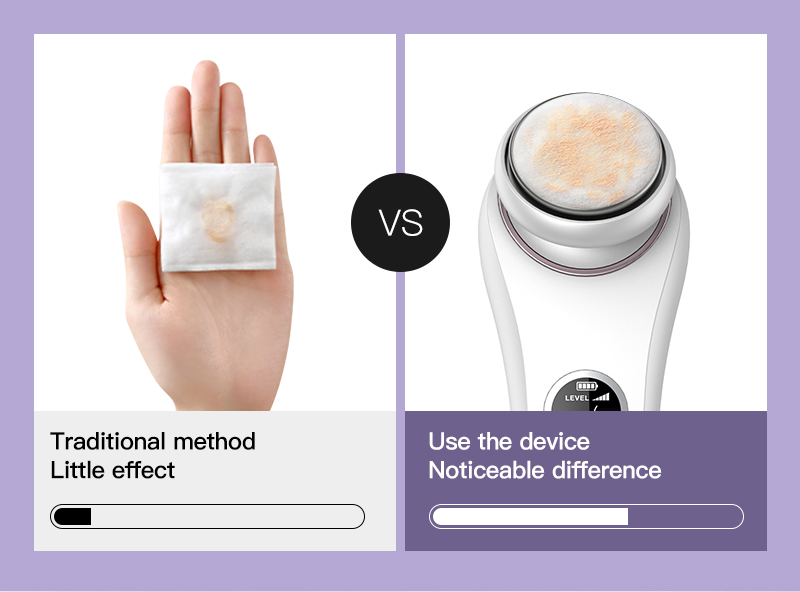 VS

LEVEL

Traditional method
Little effect

Use the device
Noticeable difference